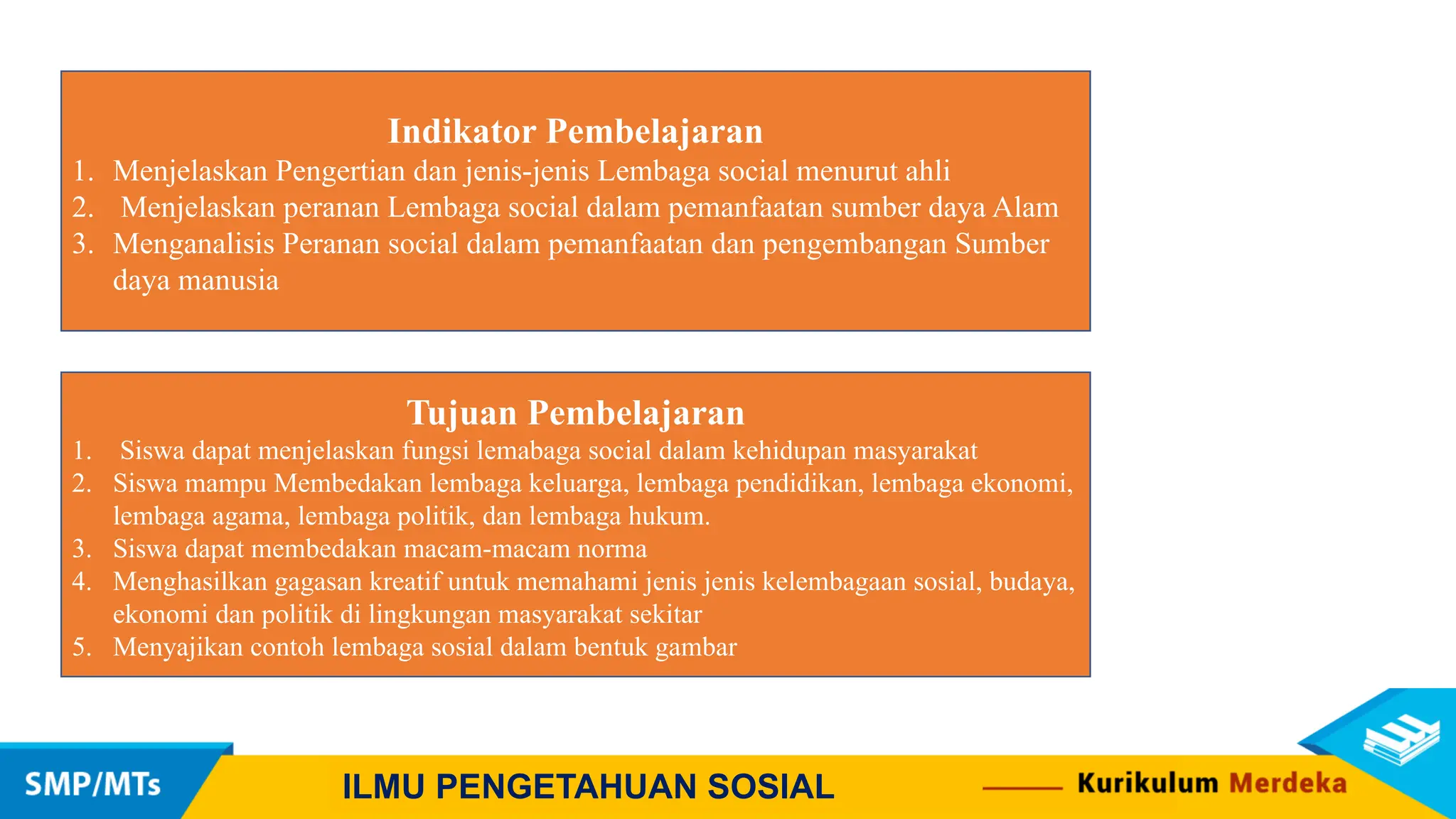 Indikator Pembelajaran

1. Menjelaskan Pengertian dan jenis-jenis Lembaga social menurut ahli
2. Menjelaskan peranan Lembaga social dalam pemanfaatan sumber daya Alam
3. Menganalisis Peranan social dalam pemanfaatan dan pengembangan Sumber daya manusia

Tujuan Pembelajaran

1. Siswa dapat menjelaskan fungsi lemabaga social dalam kehidupan masyarakat
2. Siswa mampu Membedakan lembaga keluarga, lembaga pendidikan, lembaga ekonomi, lembaga agama, lembaga politik, dan lembaga hukum.
3. Siswa dapat membedakan macam-macam norma
4. Menghasilkan gagasan kreatif untuk memahami jenis jenis kelembagaan sosial, budaya, ekonomi dan politik di lingkungan masyarakat sekitar
5. Menyajikan contoh lembaga sosial dalam bentuk gambar

SMP/MTs

ILMU PENGETAHUAN SOSIAL

Kurikulum Merdeka